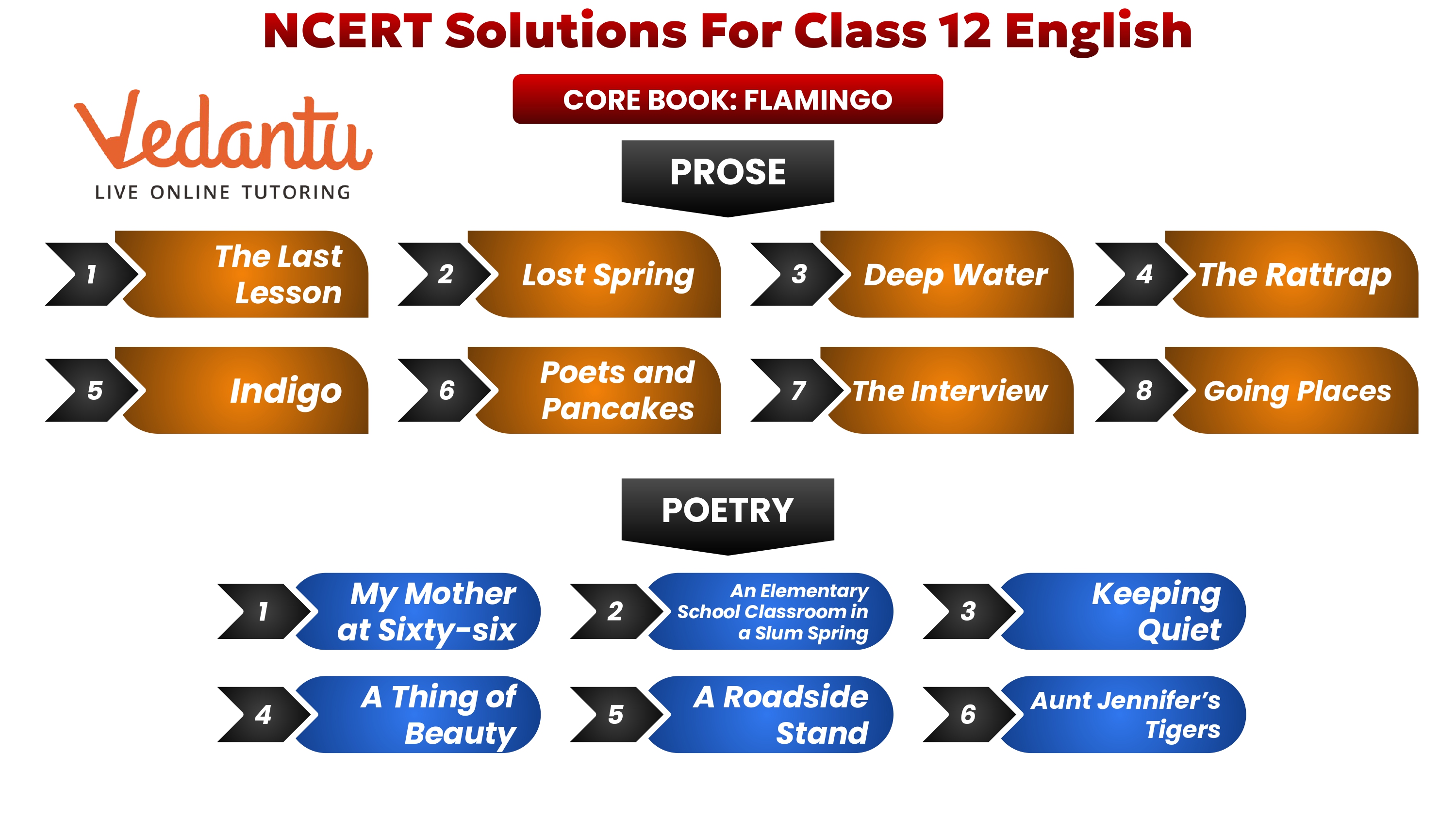 NCERT Solutions For Class 12 English

Vedantu
LIVE ONLINE TUTORING

CORE BOOK: FLAMINGO

PROSE

1 The Last Lesson

2 Lost Spring

3 Deep Water

4 The Rattrap

5 Indigo

6 Poets and Pancakes

7 The Interview

8 Going Places

POETRY

1 My Mother at Sixty-six

2 An Elementary School Classroom in a Slum Spring

3 Keeping Quiet

4 A Thing of Beauty

5 A Roadside Stand

6 Aunt Jennifer's Tigers